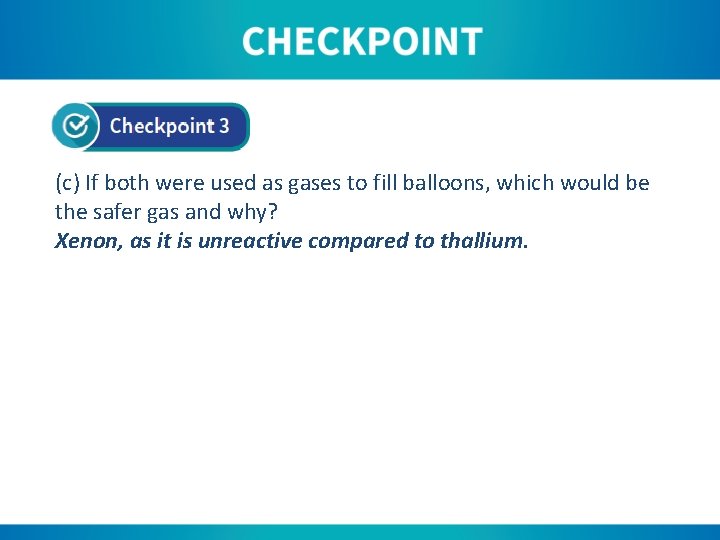 CHECKPOINT

Checkpoint 3

(c) If both were used as gases to fill balloons, which would be the safer gas and why?
Xenon, as it is unreactive compared to thallium.